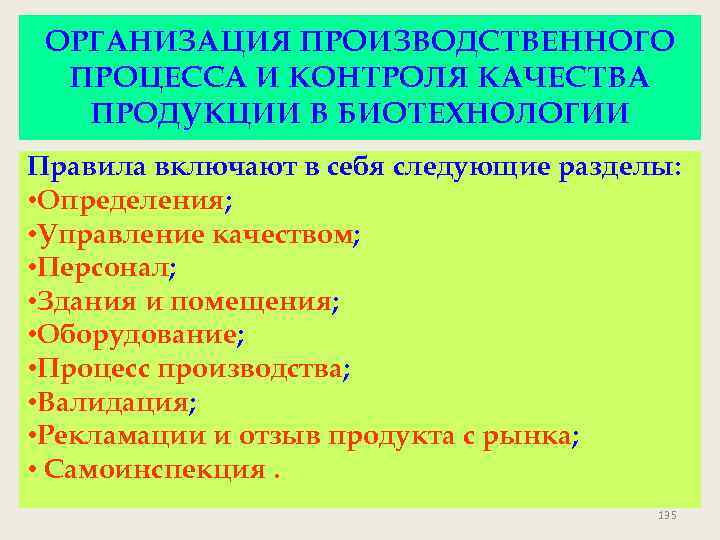 ОРГАНИЗАЦИЯ ПРОИЗВОДСТВЕННОГО ПРОЦЕССА И КОНТРОЛЯ КАЧЕСТВА ПРОДУКЦИИ В БИОТЕХНОЛОГИИ

Правила включают в себя следующие разделы:
•Определения;
•Управление качеством;
•Персонал;
•Здания и помещения;
•Оборудование;
•Процесс производства;
•Валидация;
•Рекламации и отзыв продукта с рынка;
• Самоинспекция .

195